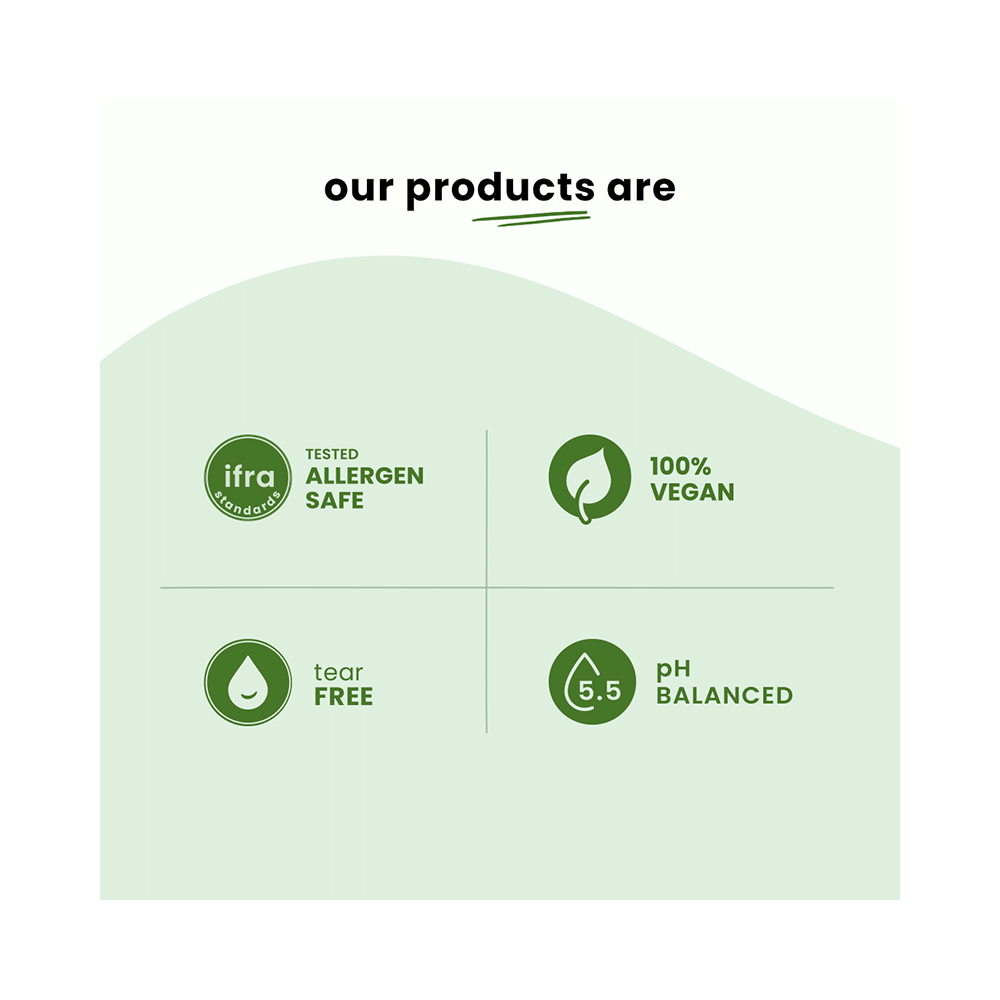 our products are

ifra standards

TESTED ALLERGEN SAFE

100% VEGAN

tear FREE

5.5

pH BALANCED